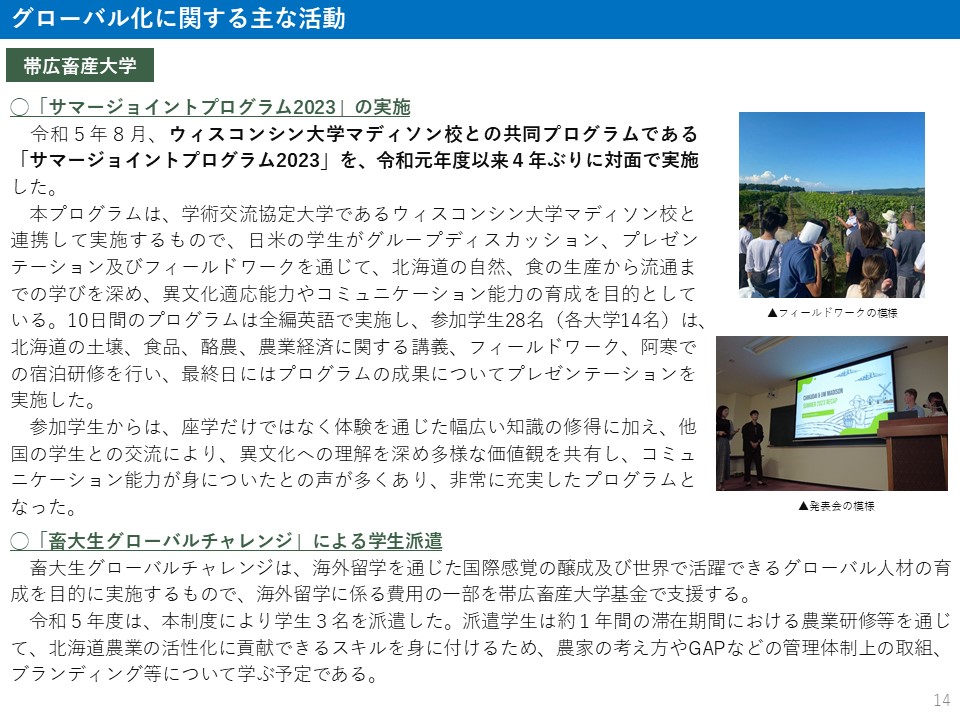 グローバル化に関する主な活動

帯広畜産大学

○「サマージョイントプログラム2023」の実施

令和５年８月、ウィスコンシン大学マディソン校との共同プログラムである「サマージョイントプログラム2023」を、令和元年度以来４年ぶりに対面で実施した。

本プログラムは、学術交流協定大学であるウィスコンシン大学マディソン校と連携して実施するもので、日米の学生がグループディスカッション、プレゼンテーション及びフィールドワークを通じて、北海道の自然、食の生産から流通までの学びを深め、異文化適応能力やコミュニケーション能力の育成を目的としている。10日間のプログラムは全編英語で実施し、参加学生28名（各大学14名）は、北海道の土壌、食品、酪農、農業経済に関する講義、フィールドワーク、阿寒での宿泊研修を行い、最終日にはプログラムの成果についてプレゼンテーションを実施した。

参加学生からは、座学だけではなく体験を通じた幅広い知識の修得に加え、他国の学生との交流により、異文化への理解を深め多様な価値観を共有し、コミュニケーション能力が身についたとの声が多くあり、非常に充実したプログラムとなった。

▲フィールドワークの模様

▲発表会の模様

○「畜大生グローバルチャレンジ」による学生派遣

畜大生グローバルチャレンジは、海外留学を通じた国際感覚の醸成及び世界で活躍できるグローバル人材の育成を目的に実施するもので、海外留学に係る費用の一部を帯広畜産大学基金で支援する。

令和５年度は、本制度により学生３名を派遣した。派遣学生は約１年間の滞在期間における農業研修等を通じて、北海道農業の活性化に貢献できるスキルを身に付けるため、農家の考え方やGAPなどの管理体制上の取組、ブランディング等について学ぶ予定である。

14